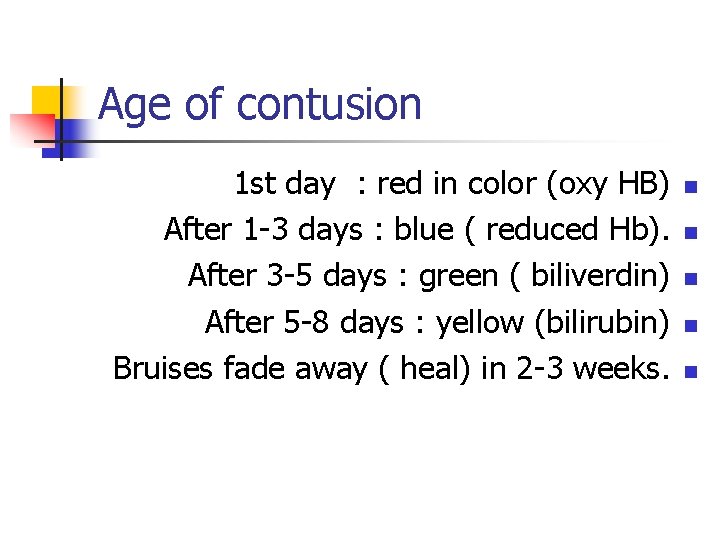 Age of contusion

1st day : red in color (oxy HB)
After 1-3 days : blue ( reduced Hb).
After 3-5 days : green ( biliverdin)
After 5-8 days : yellow (bilirubin)
Bruises fade away ( heal) in 2-3 weeks.